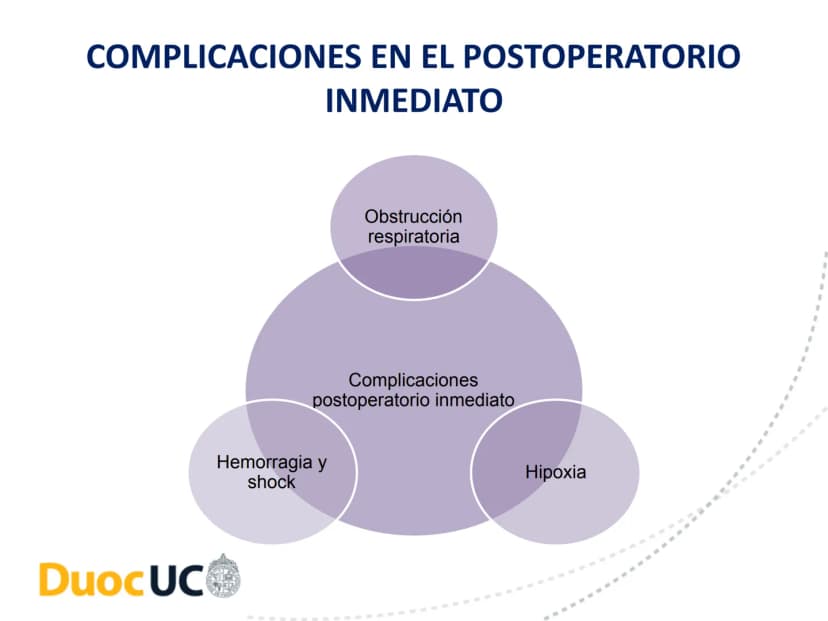 COMPLICACIONES EN EL POSTOPERATORIO INMEDIATO

Obstrucción respiratoria

Complicaciones postoperatorio inmediato

Hemorragia y shock

Hipoxia

DuocUC